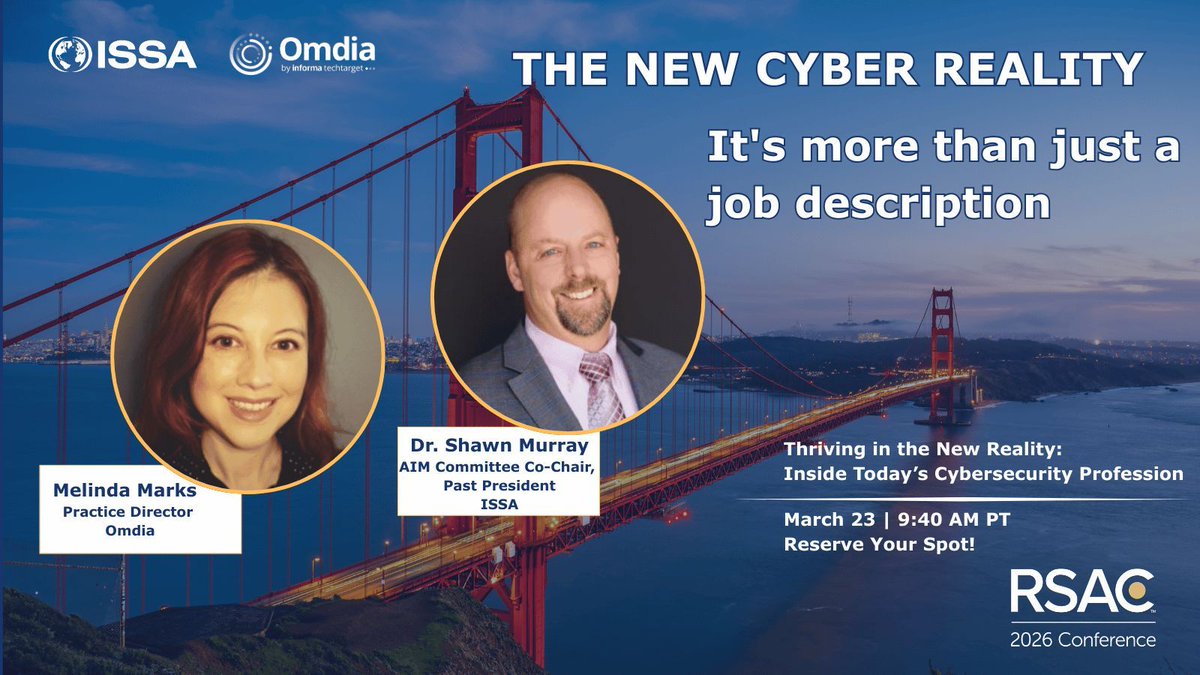 ISSA

Omdia
by informa techtarget

THE NEW CYBER REALITY

It's more than just a job description

Melinda Marks
Practice Director
Omdia

Dr. Shawn Murray
AIM Committee Co-Chair,
Past President
ISSA

Thriving in the New Reality:
Inside Today's Cybersecurity Profession

March 23 | 9:40 AM PT
Reserve Your Spot!

RSAC
2026 Conference